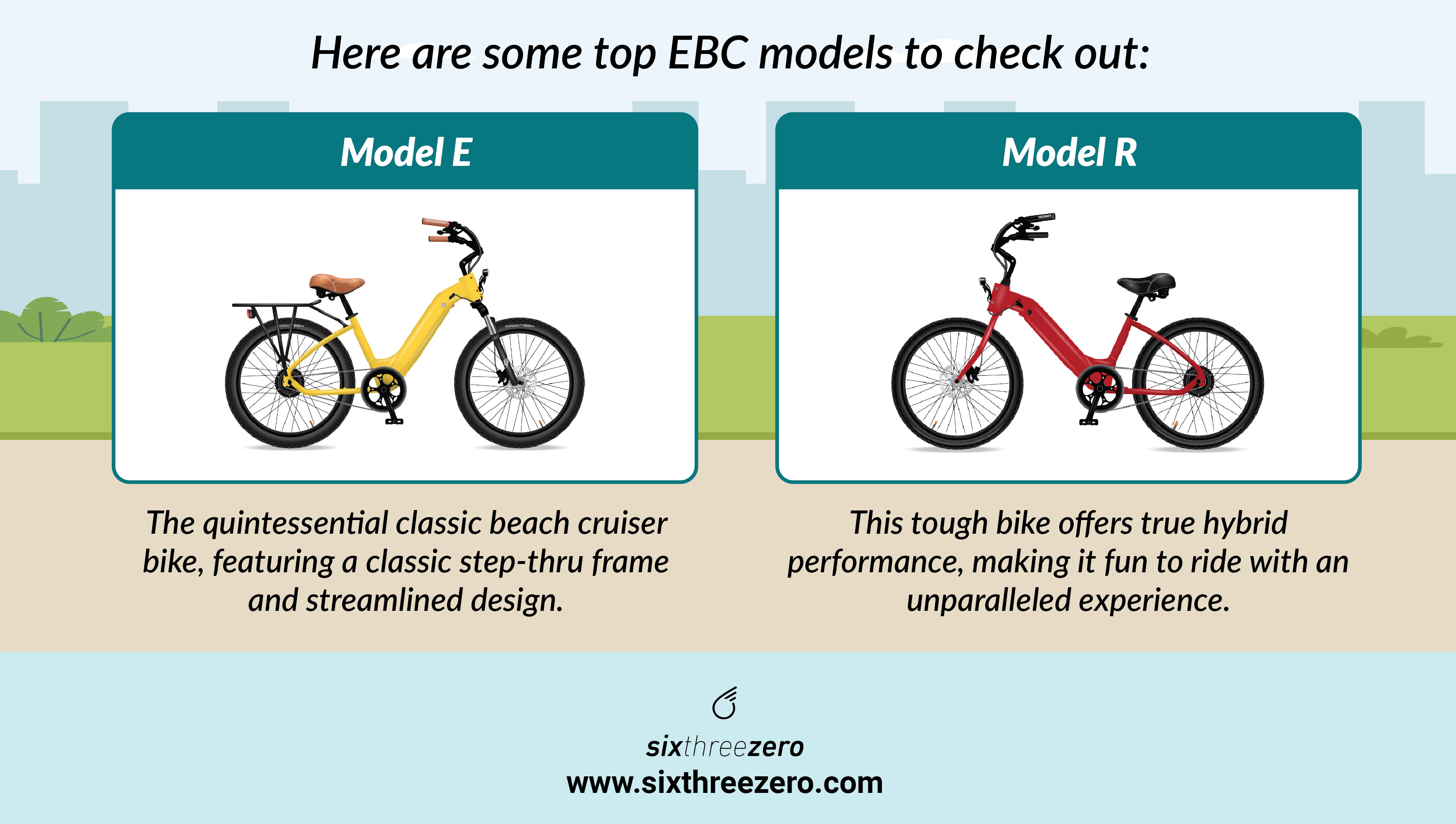 Here are some top EBC models to check out:

Model E

The quintessential classic beach cruiser bike, featuring a classic step-thru frame and streamlined design.

Model R

This tough bike offers true hybrid performance, making it fun to ride with an unparalleled experience.

sixthreezero
www.sixthreezero.com